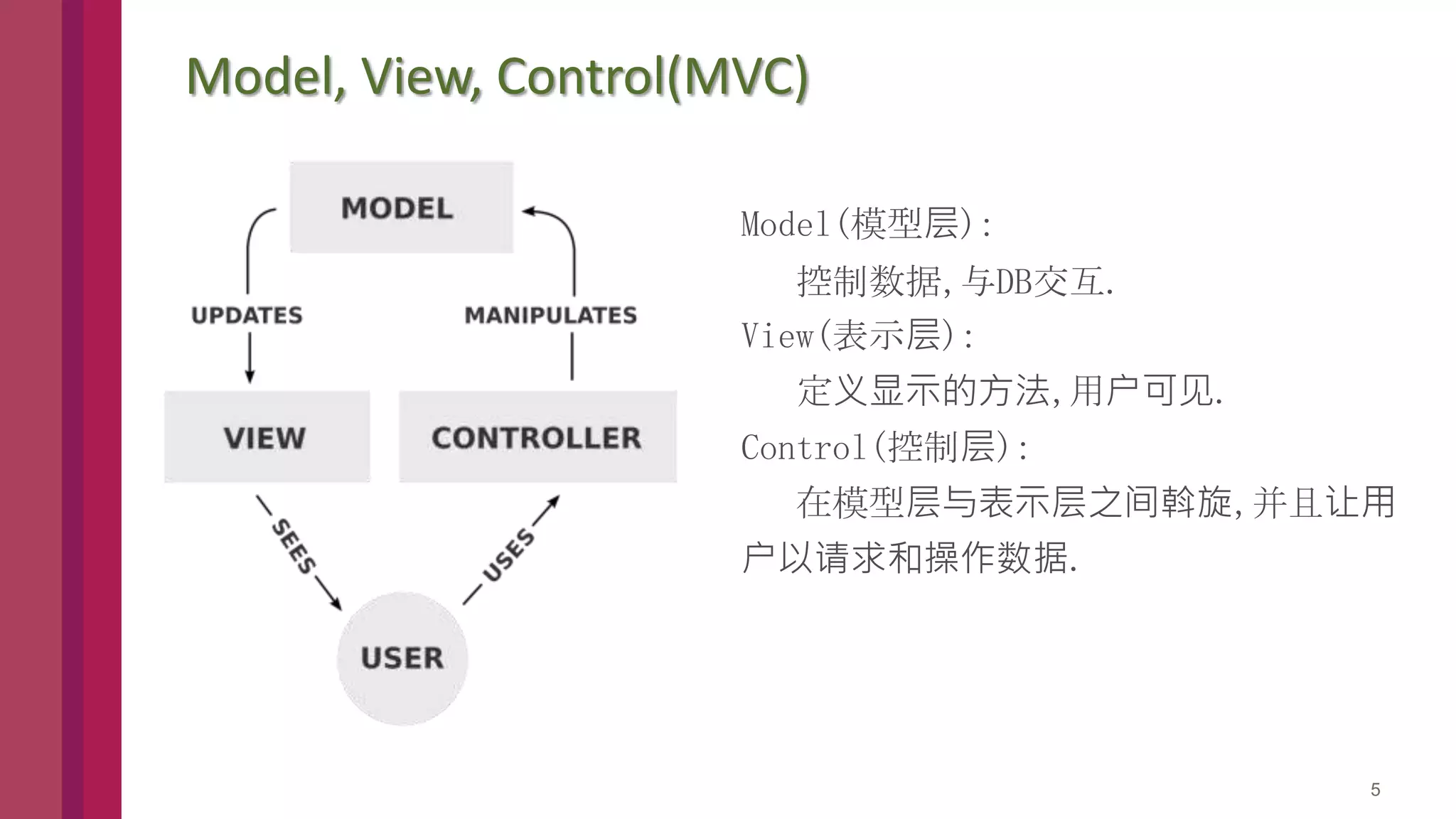 Model, View, Control(MVC)

MODEL

UPDATES

MANIPULATES

VIEW

CONTROLLER

SEES

USES

USER

Model(模型层):
控制数据,与DB交互.
View(表示层):
定义显示的方法,用户可见.
Control(控制层):
在模型层与表示层之间斡旋,并且让用户以请求和操作数据.

5